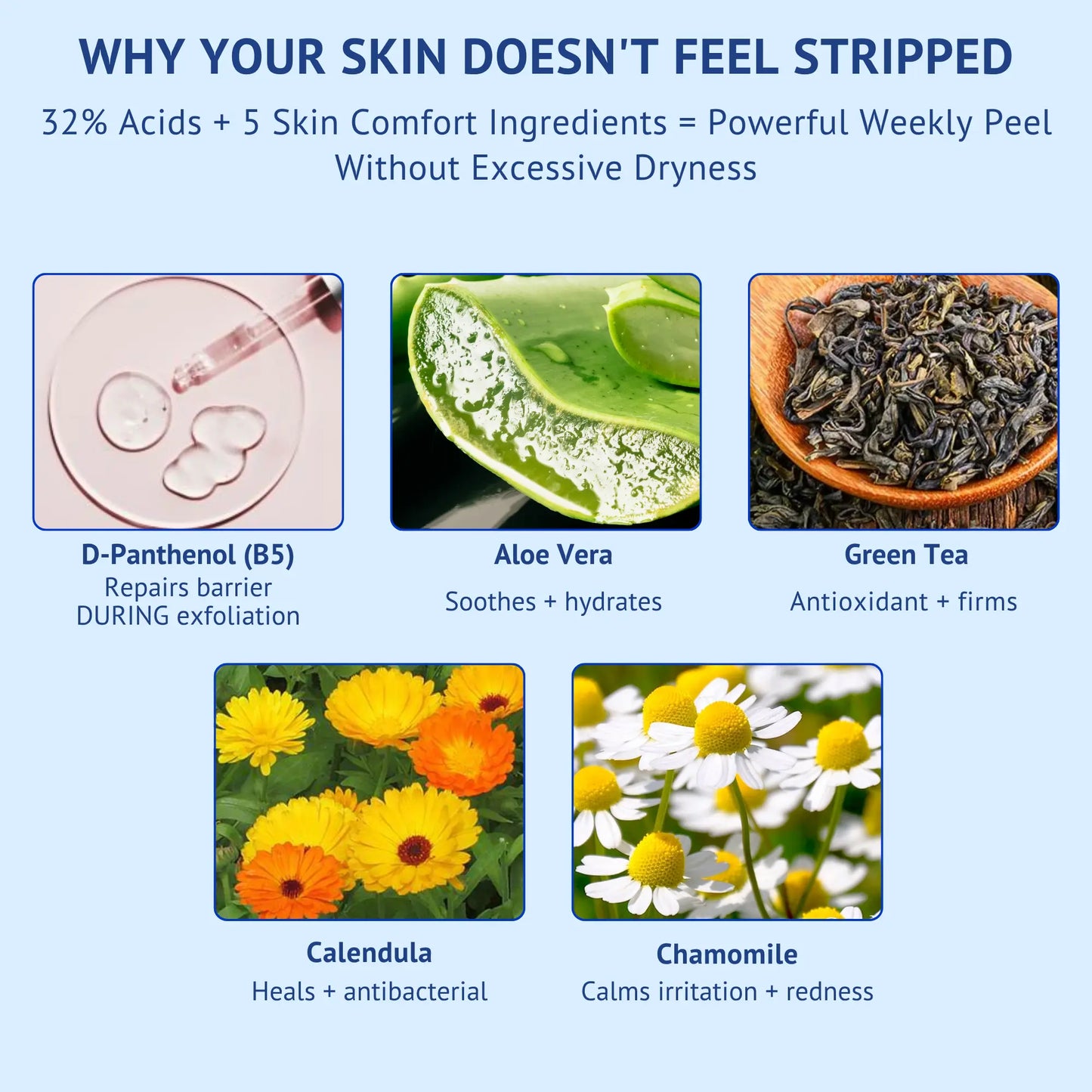 WHY YOUR SKIN DOESN'T FEEL STRIPPED

32% Acids + 5 Skin Comfort Ingredients = Powerful Weekly Peel Without Excessive Dryness

D-Panthenol (B5)
Repairs barrier DURING exfoliation

Aloe Vera
Soothes + hydrates

Green Tea
Antioxidant + firms

Calendula
Heals + antibacterial

Chamomile
Calms irritation + redness